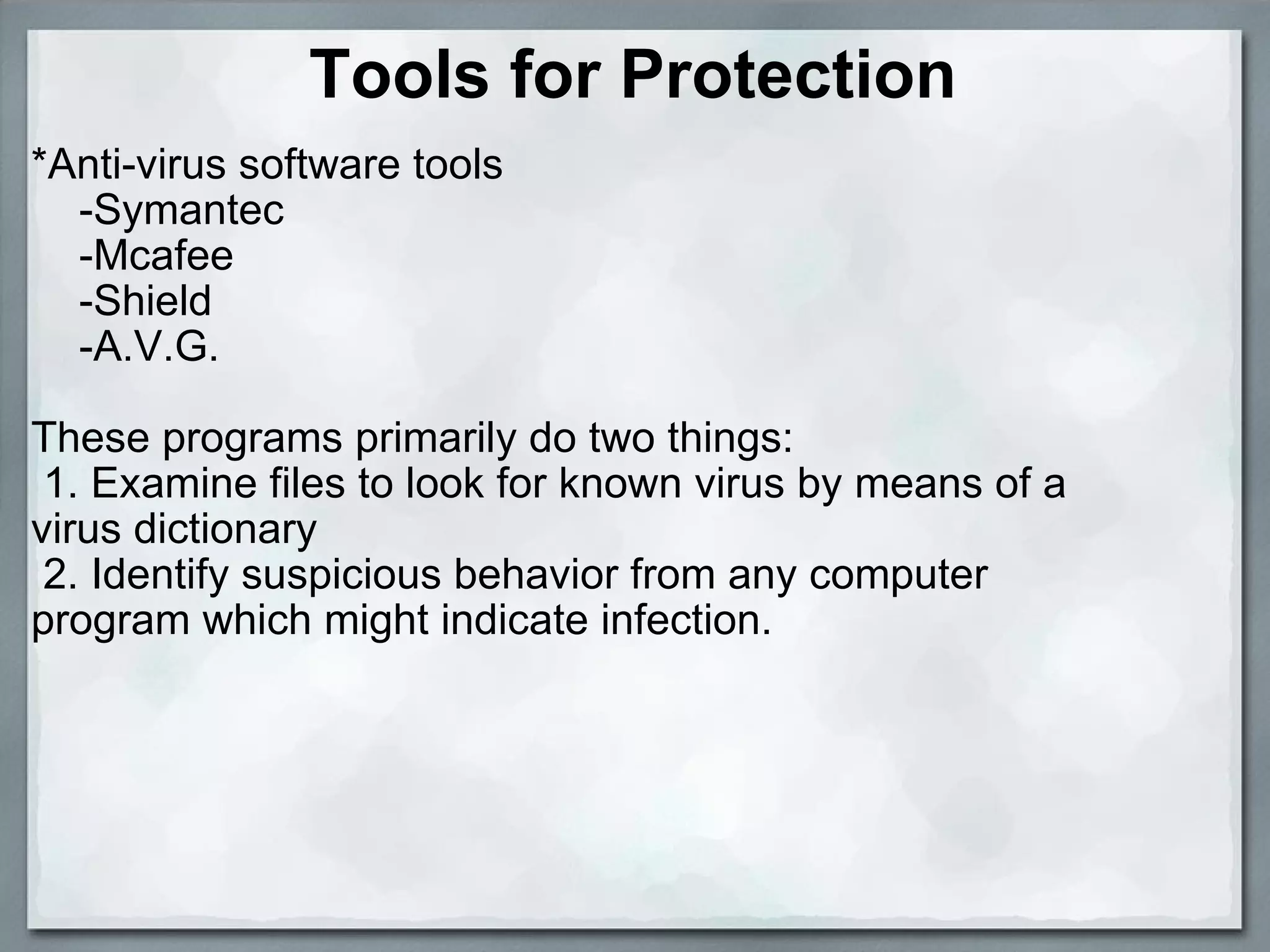 Tools for Protection

*Anti-virus software tools
-Symantec
-Mcafee
-Shield
-A.V.G.

These programs primarily do two things:
1. Examine files to look for known virus by means of a virus dictionary
2. Identify suspicious behavior from any computer program which might indicate infection.